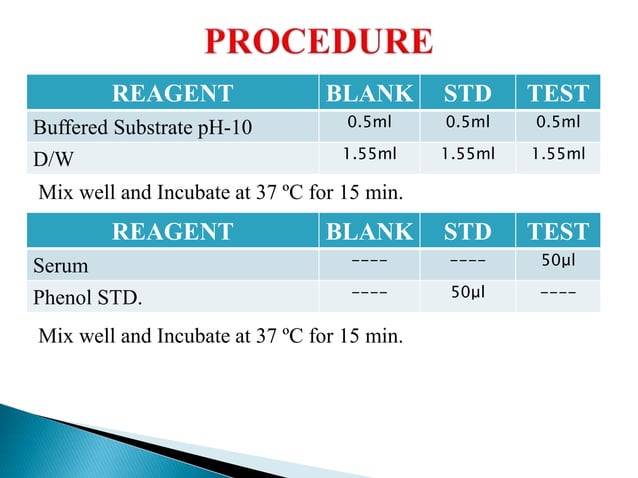 PROCEDURE

| REAGENT | BLANK | STD | TEST |
|---|---|---|---|
| Buffered Substrate pH-10 | 0.5ml | 0.5ml | 0.5ml |
| D/W | 1.55ml | 1.55ml | 1.55ml |

Mix well and Incubate at 37 ºC for 15 min.

| REAGENT | BLANK | STD | TEST |
|---|---|---|---|
| Serum | ---- | ---- | 50μl |
| Phenol STD. | ---- | 50μl | ---- |

Mix well and Incubate at 37 ºC for 15 min.